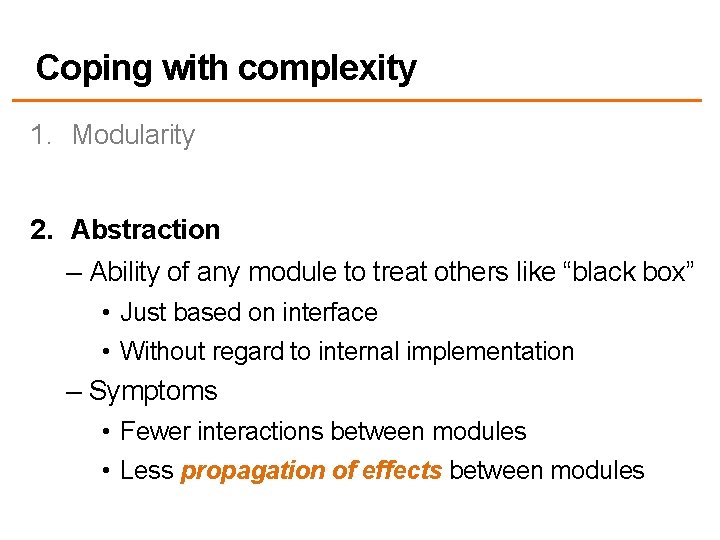 Coping with complexity

1. Modularity

2. Abstraction

– Ability of any module to treat others like “black box”

• Just based on interface

• Without regard to internal implementation

– Symptoms

• Fewer interactions between modules

• Less propagation of effects between modules